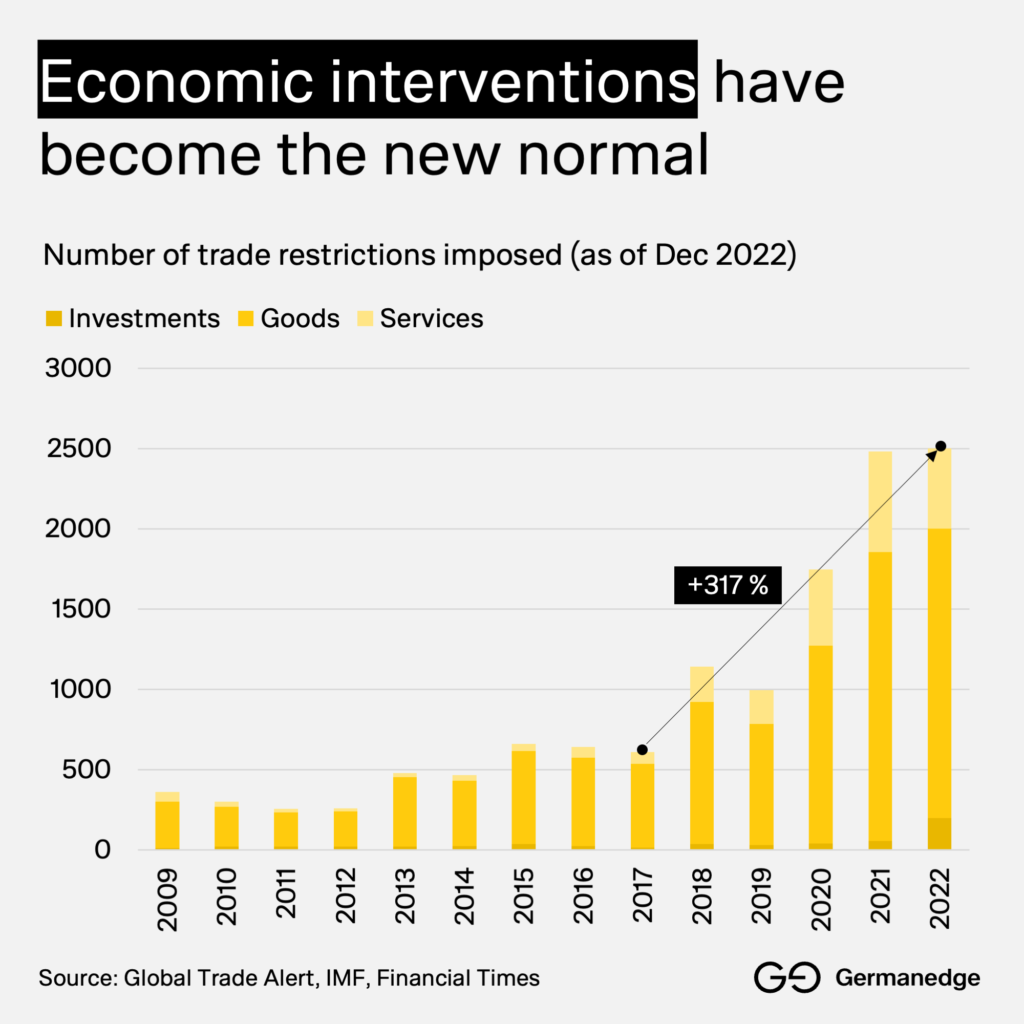 Economic interventions have become the new normal

Number of trade restrictions imposed (as of Dec 2022)

Investments Goods Services

3000
2500
2000
1500
1000
500
0

+317 %

2009 2010 2011 2012 2013 2014 2015 2016 2017 2018 2019 2020 2021 2022

Source: Global Trade Alert, IMF, Financial Times

Germanedge